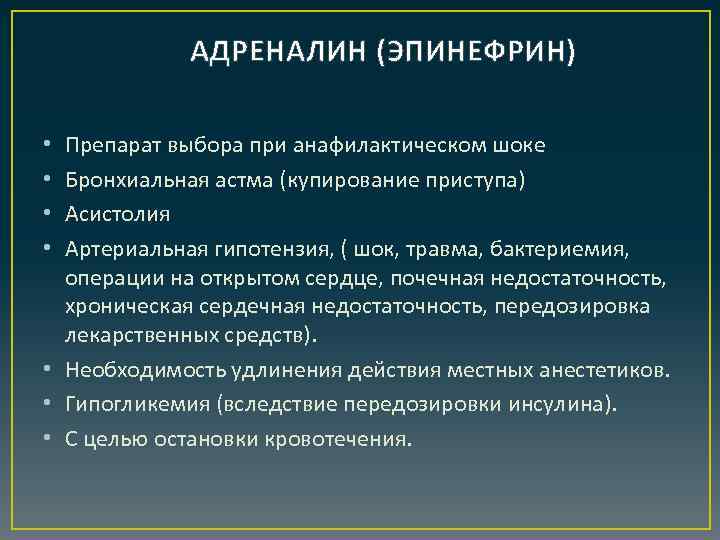 АДРЕНАЛИН (ЭПИНЕФРИН)

• Препарат выбора при анафилактическом шоке
• Бронхиальная астма (купирование приступа)
• Асистолия
• Артериальная гипотензия, ( шок, травма, бактериемия, операции на открытом сердце, почечная недостаточность, хроническая сердечная недостаточность, передозировка лекарственных средств).
• Необходимость удлинения действия местных анестетиков.
• Гипогликемия (вследствие передозировки инсулина).
• С целью остановки кровотечения.